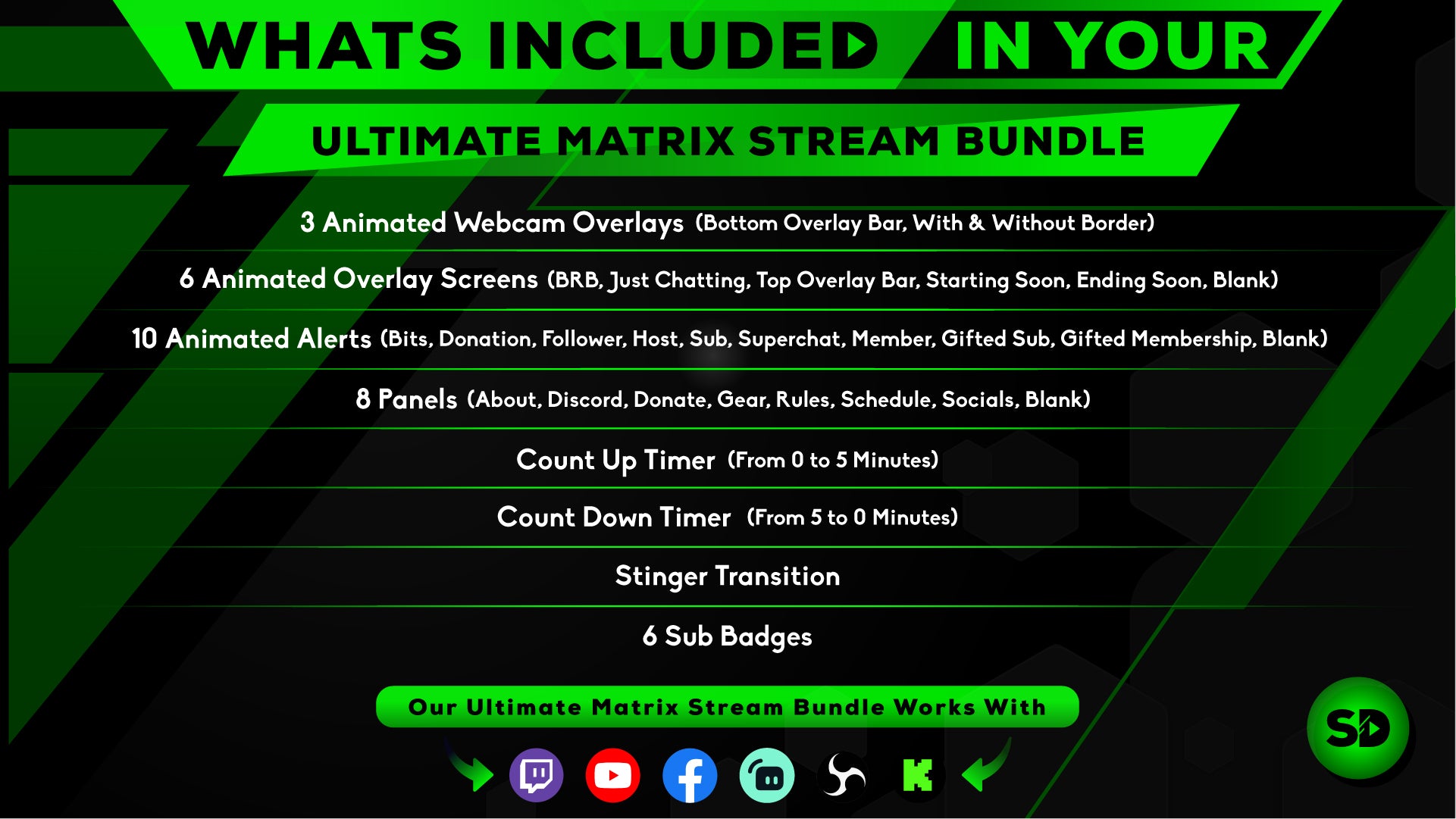 WHATS INCLUDED IN YOUR

ULTIMATE MATRIX STREAM BUNDLE

3 Animated Webcam Overlays (Bottom Overlay Bar, With & Without Border)

6 Animated Overlay Screens (BRB, Just Chatting, Top Overlay Bar, Starting Soon, Ending Soon, Blank)

10 Animated Alerts (Bits, Donation, Follower, Host, Sub, Superchat, Member, Gifted Sub, Gifted Membership, Blank)

8 Panels (About, Discord, Donate, Gear, Rules, Schedule, Socials, Blank)

Count Up Timer (From 0 to 5 Minutes)

Count Down Timer (From 5 to 0 Minutes)

Stinger Transition

6 Sub Badges

Our Ultimate Matrix Stream Bundle Works With

SD